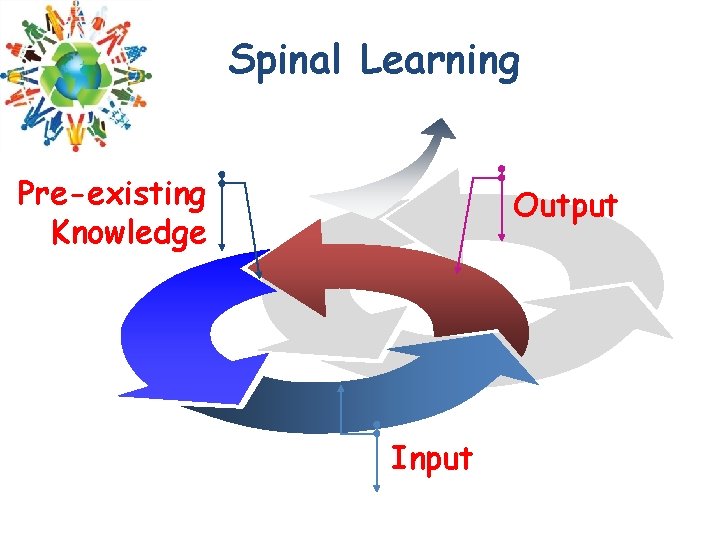 Spinal Learning

Pre-existing Knowledge

Output

Input